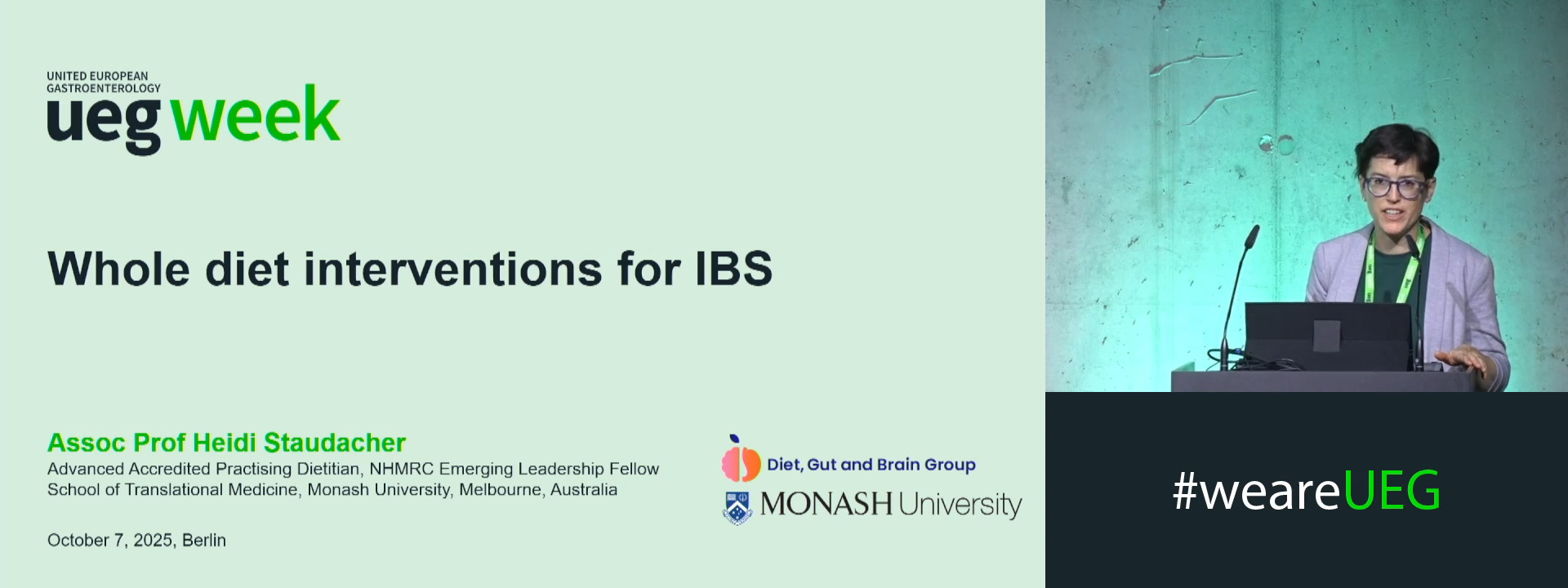 UNITED EUROPEAN GASTROENTEROLOGY
ueg week

Whole diet interventions for IBS

Assoc Prof Heidi Staudacher
Advanced Accredited Practising Dietitian, NHMRC Emerging Leadership Fellow
School of Translational Medicine, Monash University, Melbourne, Australia

October 7, 2025, Berlin

Diet, Gut and Brain Group
MONASH University

#weareUEG